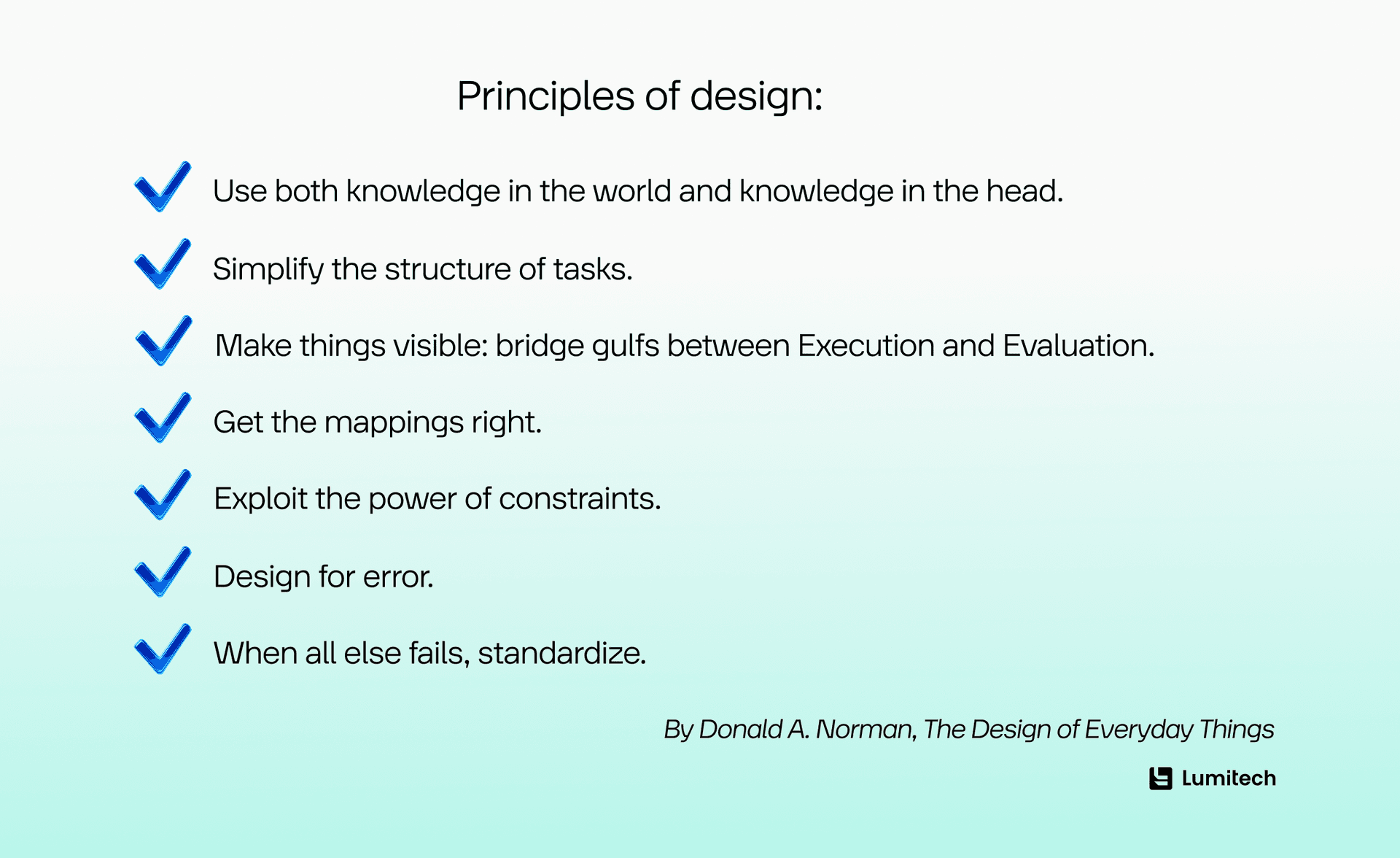 Principles of design:

Use both knowledge in the world and knowledge in the head.

Simplify the structure of tasks.

Make things visible: bridge gulfs between Execution and Evaluation.

Get the mappings right.

Exploit the power of constraints.

Design for error.

When all else fails, standardize.

By Donald A. Norman, The Design of Everyday Things

Lumitech